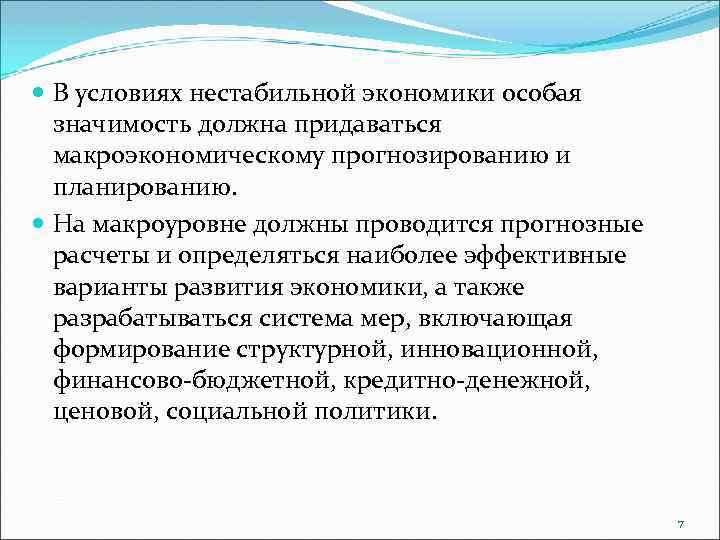 В условиях нестабильной экономики особая значимость должна придаваться макроэкономическому прогнозированию и планированию.

На макроуровне должны проводится прогнозные расчеты и определяться наиболее эффективные варианты развития экономики, а также разрабатываться система мер, включающая формирование структурной, инновационной, финансово-бюджетной, кредитно-денежной, ценовой, социальной политики.

7